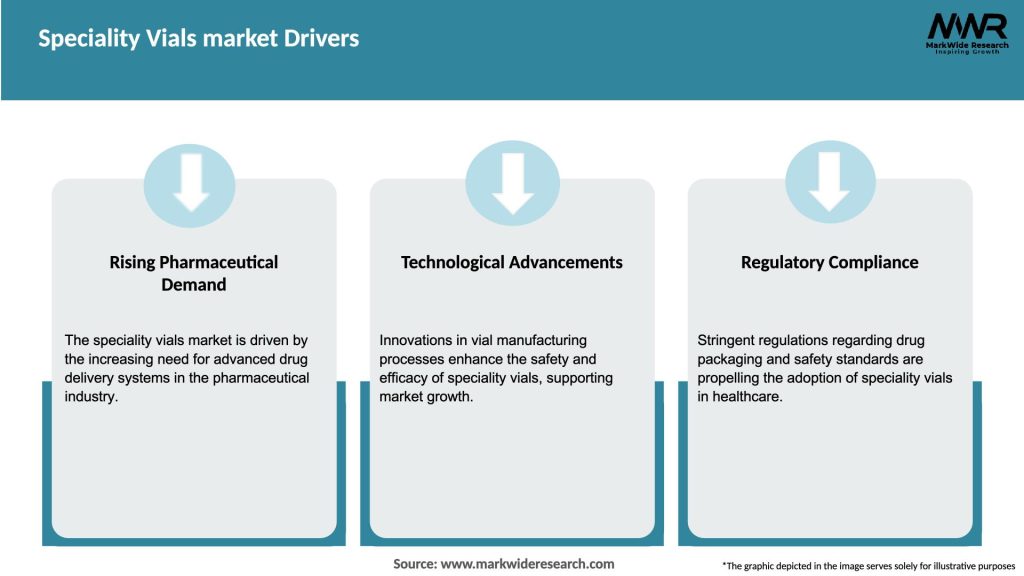 Speciality Vials market Drivers

MWR
MarkWide Research
Inspiring Growth

Rising Pharmaceutical Demand

The speciality vials market is driven by the increasing need for advanced drug delivery systems in the pharmaceutical industry.

Technological Advancements

Innovations in vial manufacturing processes enhance the safety and efficacy of speciality vials, supporting market growth.

Regulatory Compliance

Stringent regulations regarding drug packaging and safety standards are propelling the adoption of speciality vials in healthcare.

Source: www.markwideresearch.com

*The graphic depicted in the image serves solely for illustrative purposes